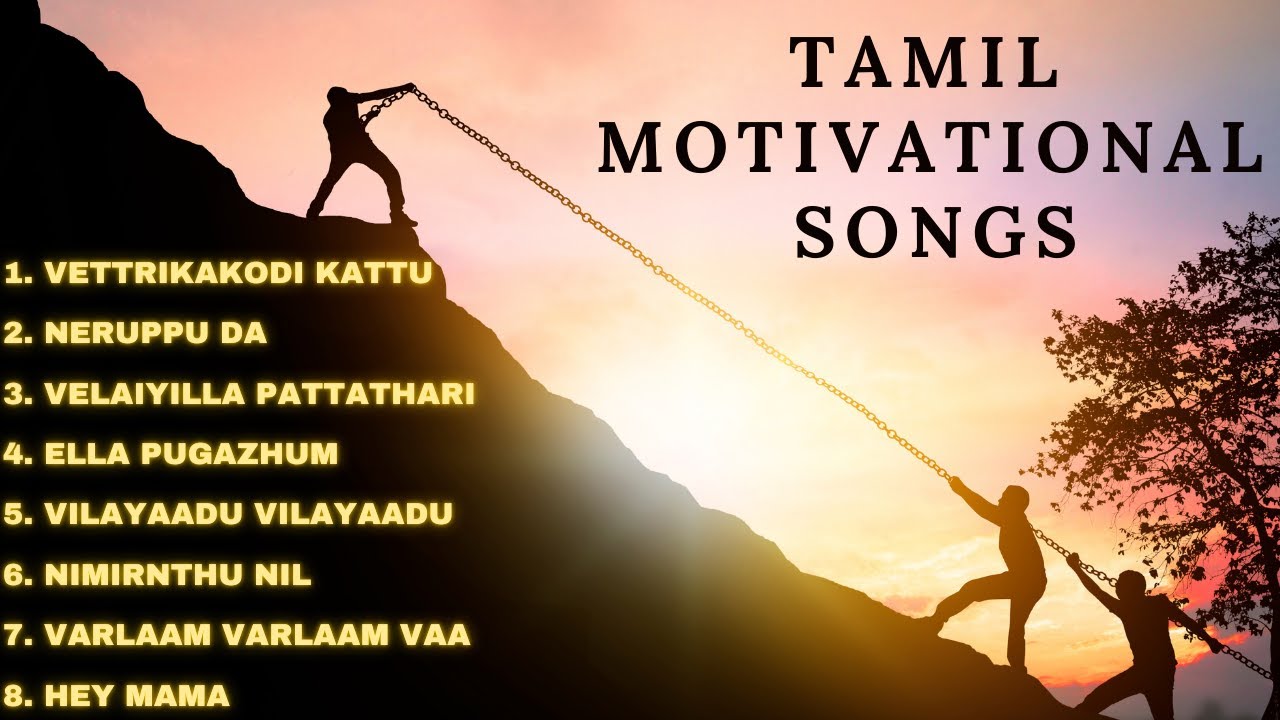 TAMIL MOTIVATIONAL SONGS

1. VETTRIKAKODI KATTU
2. NERUPPU DA
3. VELAIYILLA PATTATHARI
4. ELLA PUGAZHUM
5. VILAYAADU VILAYAADU
6. NIMIRNTHU NIL
7. VARLAAM VARLAAM VAA
8. HEY MAMA